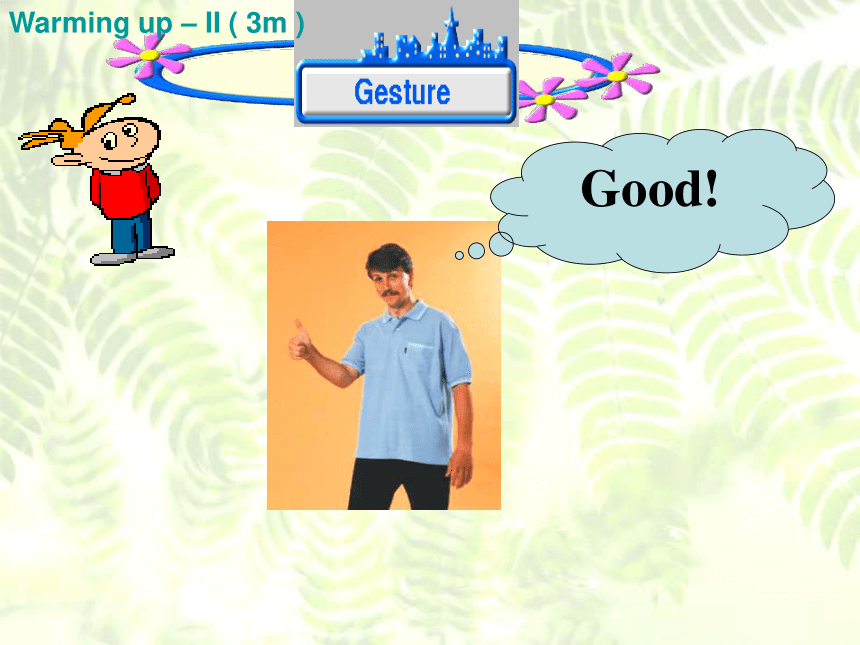 Warming up – II ( 3m )

Gesture

Good!